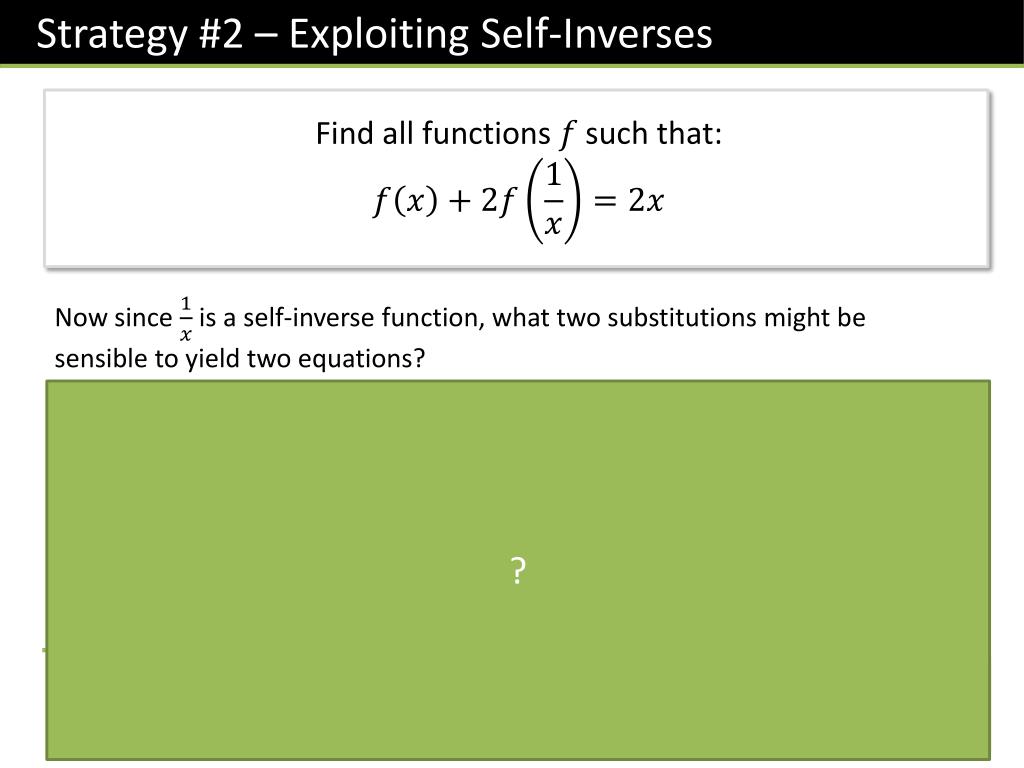 Strategy #2 – Exploiting Self-Inverses

Find all functions $f$ such that:
$f(x) + 2f\left(\frac{1}{x}\right) = 2x$

Now since $\frac{1}{x}$ is a self-inverse function, what two substitutions might be sensible to yield two equations?

?